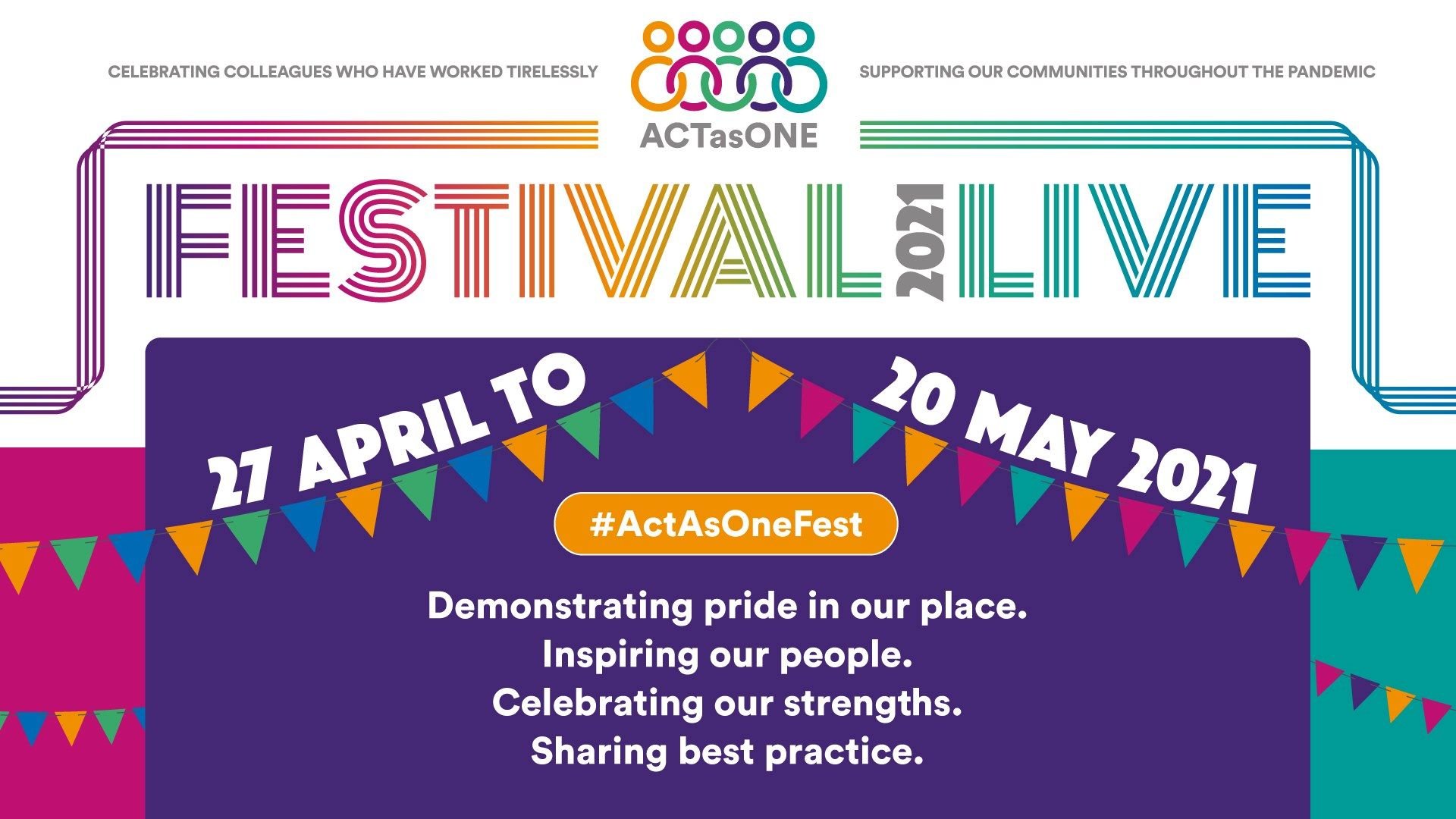 CELEBRATING COLLEAGUES WHO HAVE WORKED TIRELESSLY

ACTasONE

SUPPORTING OUR COMMUNITIES THROUGHOUT THE PANDEMIC

FESTIVAL 2021 LIVE

27 APRIL TO 20 MAY 2021

#ActAsOneFest

Demonstrating pride in our place.
Inspiring our people.
Celebrating our strengths.
Sharing best practice.